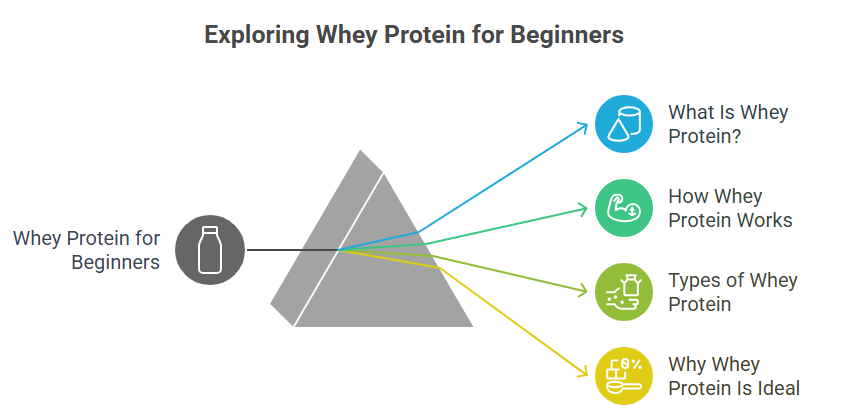 Exploring Whey Protein for Beginners

Whey Protein for Beginners

What Is Whey Protein?

How Whey Protein Works

Types of Whey Protein

Why Whey Protein Is Ideal